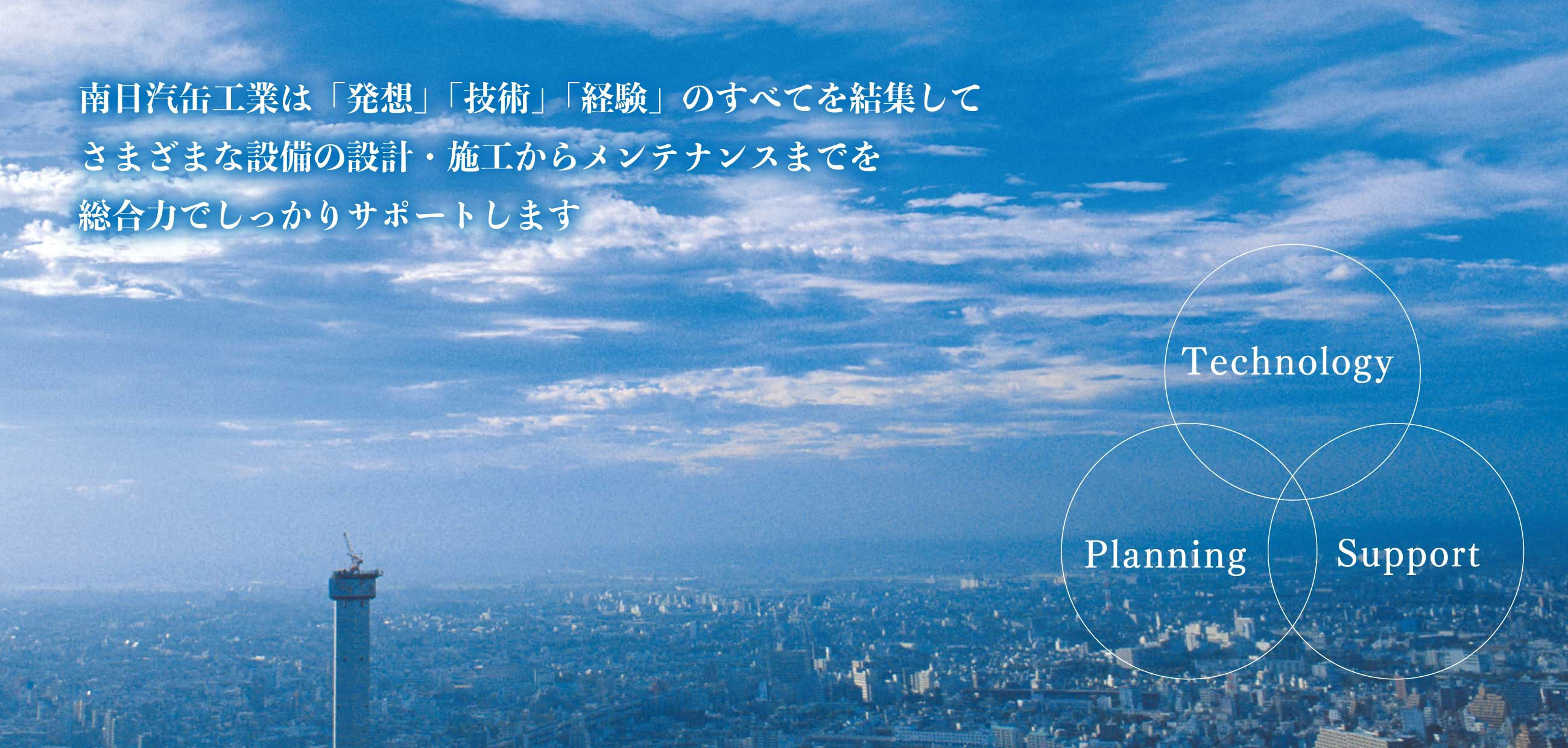 南日汽缶工業は「発想」「技術」「経験」のすべてを結集して
さまざまな設備の設計・施工からメンテナンスまでを
総合力でしっかりサポートします

Technology

Planning

Support